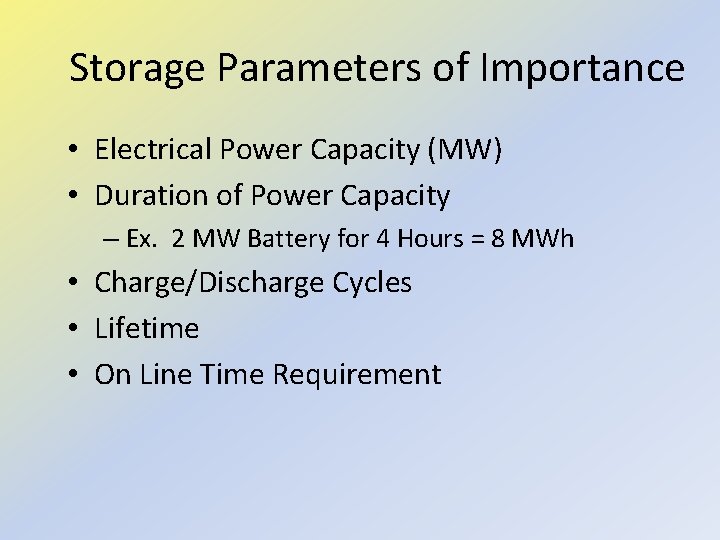 Storage Parameters of Importance

• Electrical Power Capacity (MW)
• Duration of Power Capacity
– Ex. 2 MW Battery for 4 Hours = 8 MWh
• Charge/Discharge Cycles
• Lifetime
• On Line Time Requirement